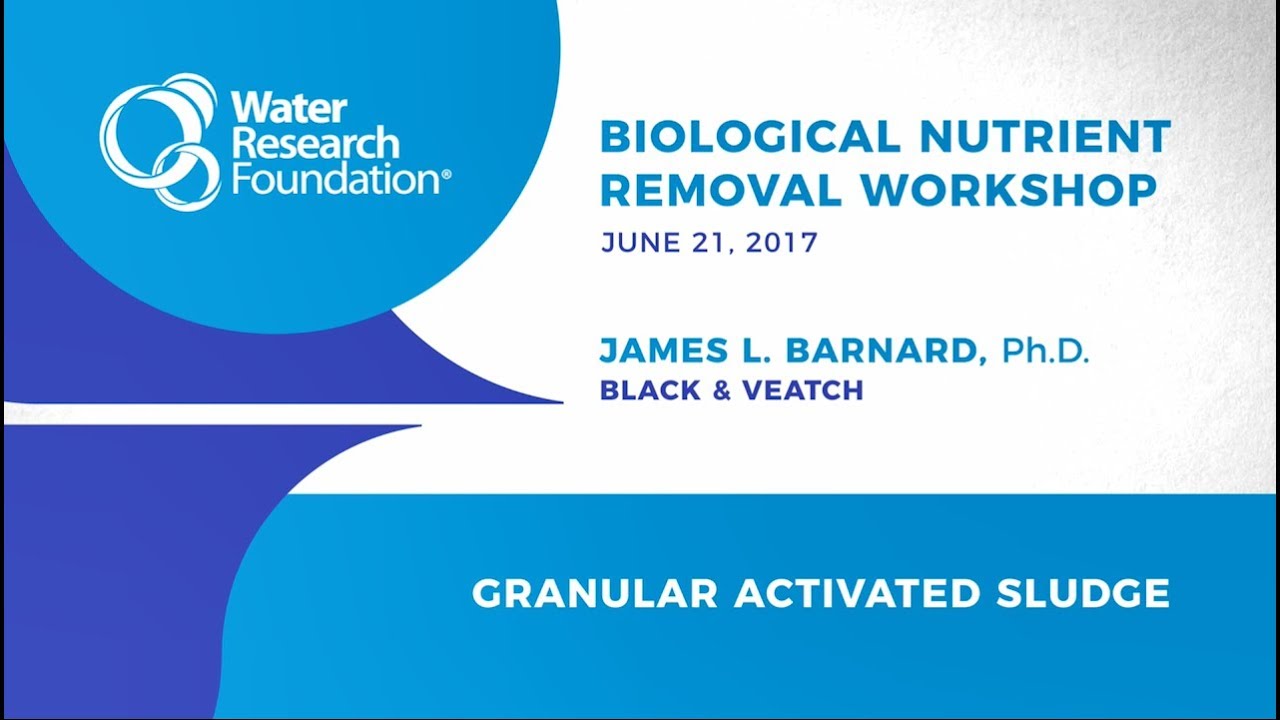 Water Research Foundation®

BIOLOGICAL NUTRIENT REMOVAL WORKSHOP

JUNE 21, 2017

JAMES L. BARNARD, Ph.D.

BLACK & VEATCH

GRANULAR ACTIVATED SLUDGE